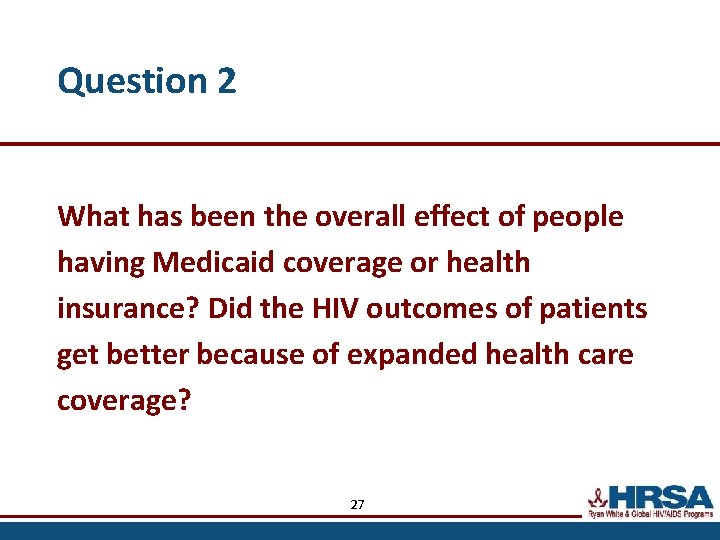 Question 2

What has been the overall effect of people having Medicaid coverage or health insurance? Did the HIV outcomes of patients get better because of expanded health care coverage?

27

HRSA
Ryan White & Global HIV/AIDS Programs